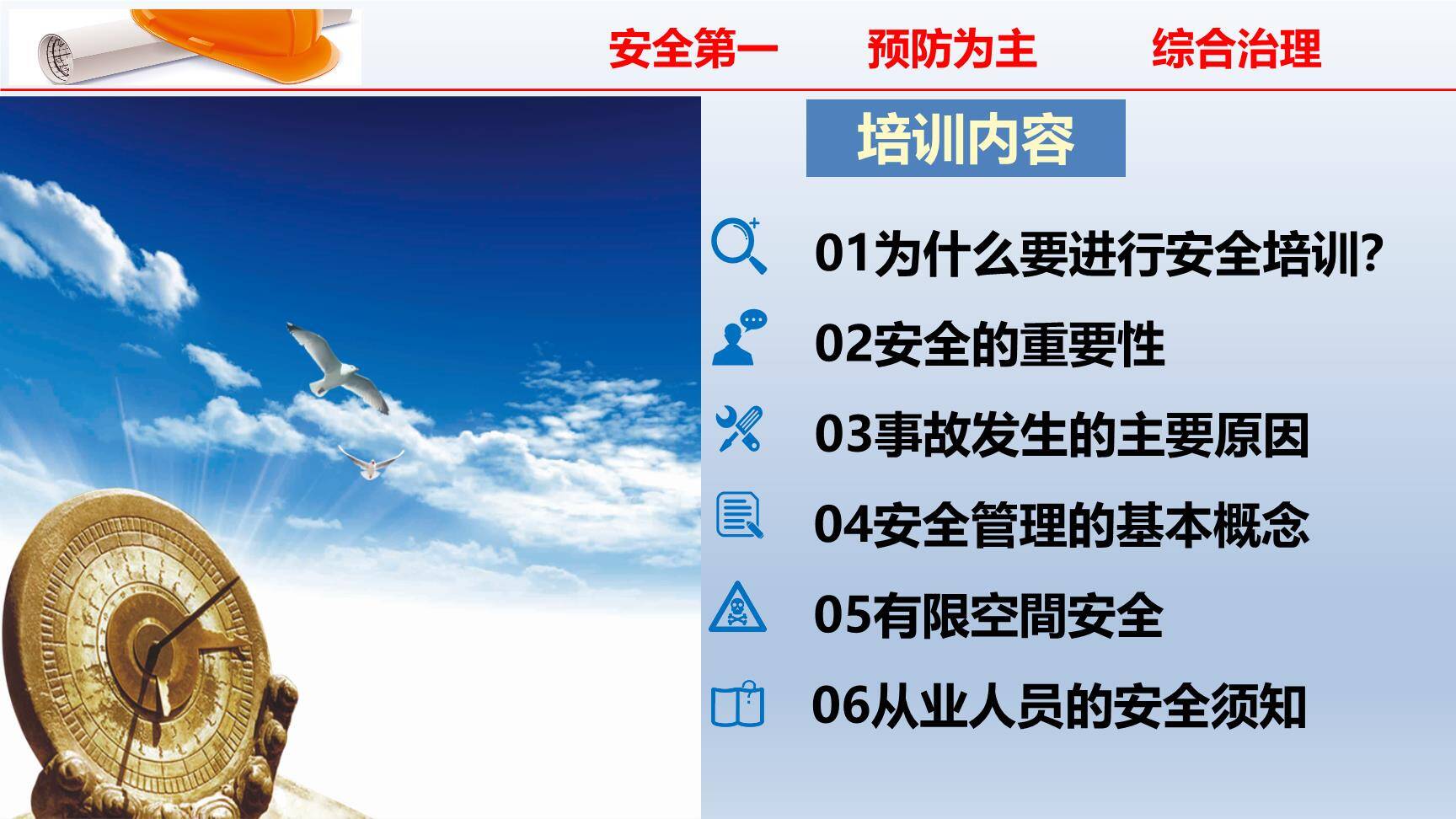 安全第一　预防为主　综合治理

培训内容

01为什么要进行安全培训?

02安全的重要性

03事故发生的主要原因

04安全管理的基本概念

05有限空間安全

06从业人员的安全须知